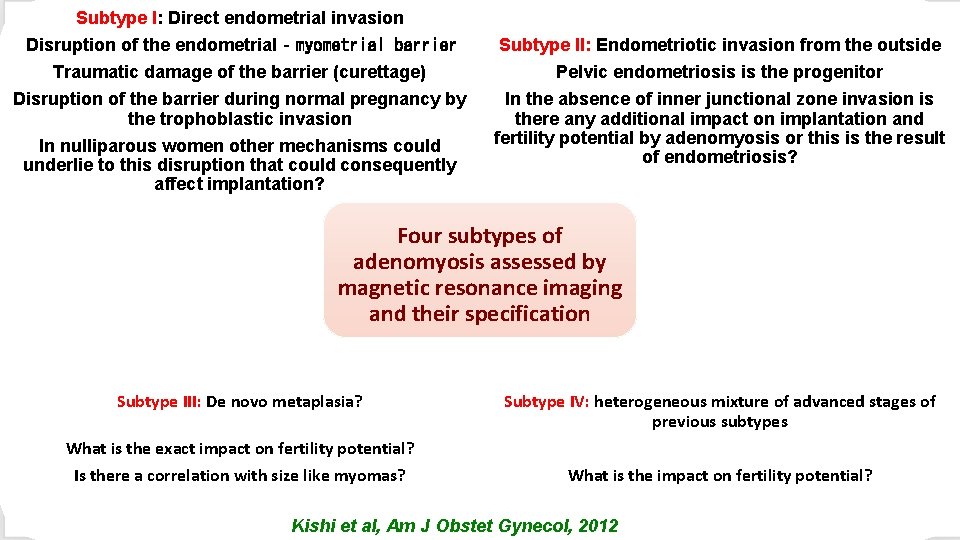 Subtype I: Direct endometrial invasion

Disruption of the endometrial - myometrial barrier

Traumatic damage of the barrier (curettage)

Disruption of the barrier during normal pregnancy by the trophoblastic invasion

In nulliparous women other mechanisms could underlie to this disruption that could consequently affect implantation?

Subtype II: Endometriotic invasion from the outside

Pelvic endometriosis is the progenitor

In the absence of inner junctional zone invasion is there any additional impact on implantation and fertility potential by adenomyosis or this is the result of endometriosis?

Four subtypes of adenomyosis assessed by magnetic resonance imaging and their specification

Subtype III: De novo metaplasia?

What is the exact impact on fertility potential?

Is there a correlation with size like myomas?

Subtype IV: heterogeneous mixture of advanced stages of previous subtypes

What is the impact on fertility potential?

Kishi et al, Am J Obstet Gynecol, 2012